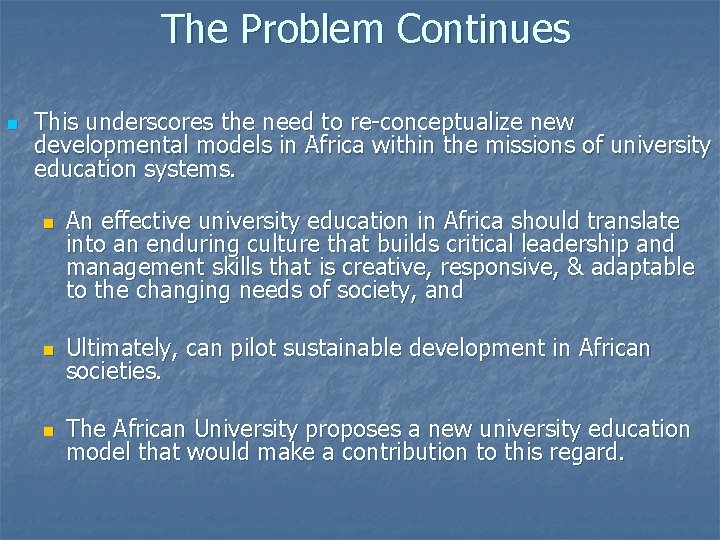 The Problem Continues

This underscores the need to re-conceptualize new developmental models in Africa within the missions of university education systems.

An effective university education in Africa should translate into an enduring culture that builds critical leadership and management skills that is creative, responsive, & adaptable to the changing needs of society, and

Ultimately, can pilot sustainable development in African societies.

The African University proposes a new university education model that would make a contribution to this regard.